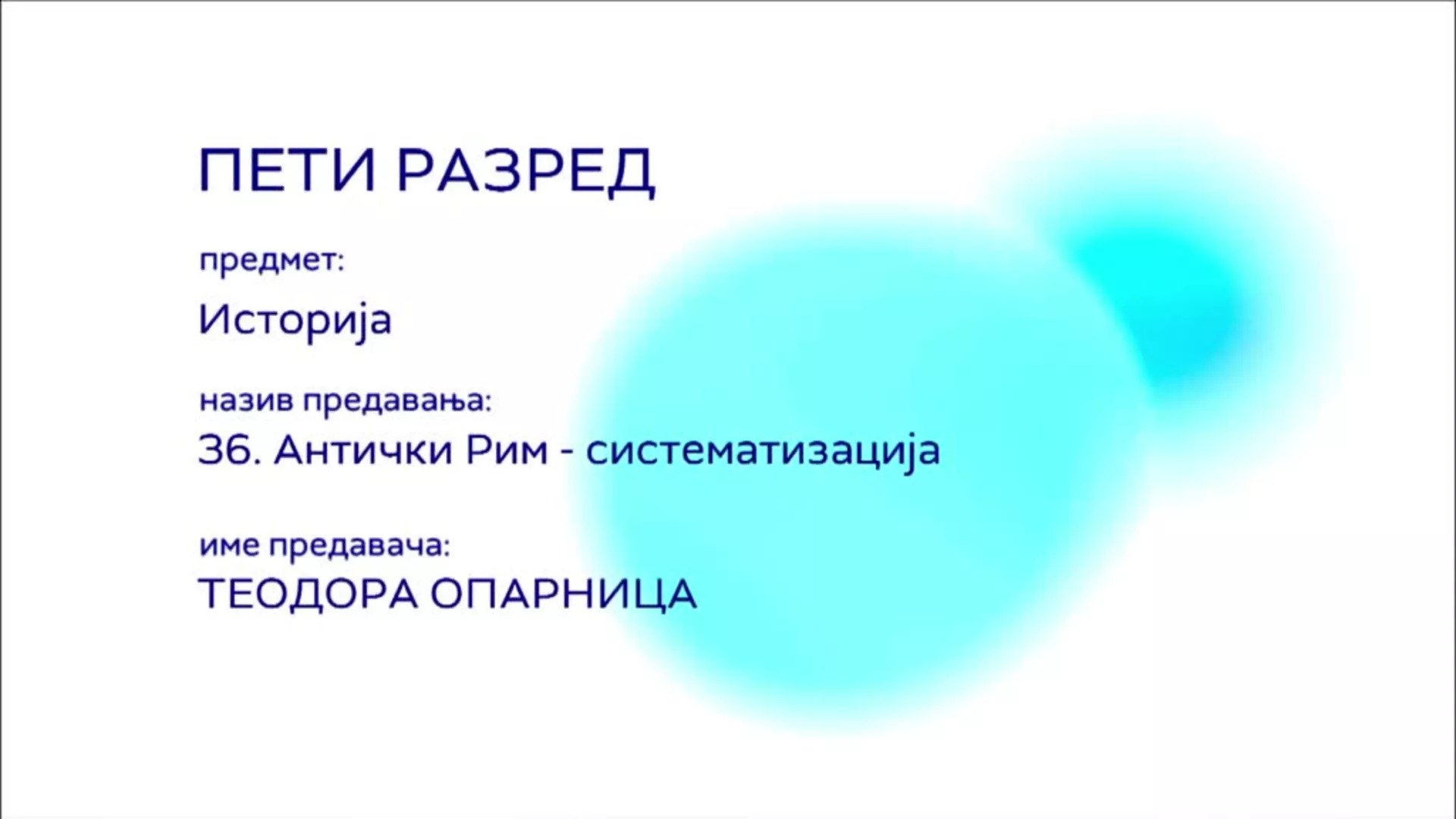 ПЕТИ РАЗРЕД

предмет:

Историја

назив предавања:

36. Антички Рим - систематизација

име предавача:

ТЕОДОРА ОПАРНИЦА